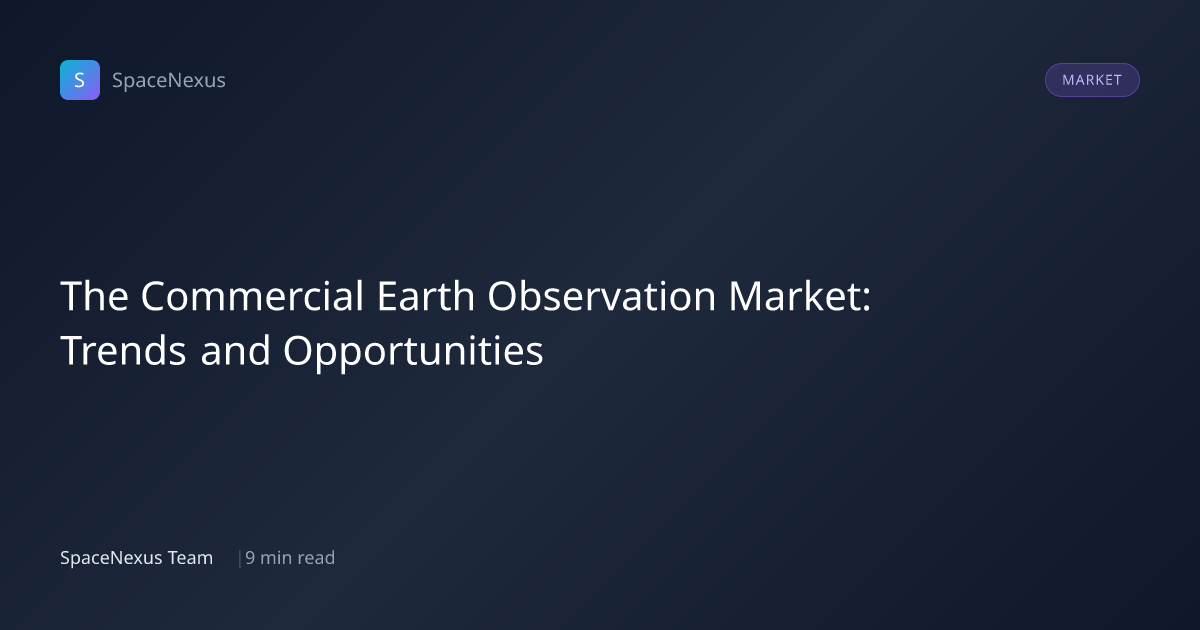 S SpaceNexus

MARKET

The Commercial Earth Observation Market: Trends and Opportunities

SpaceNexus Team | 9 min read